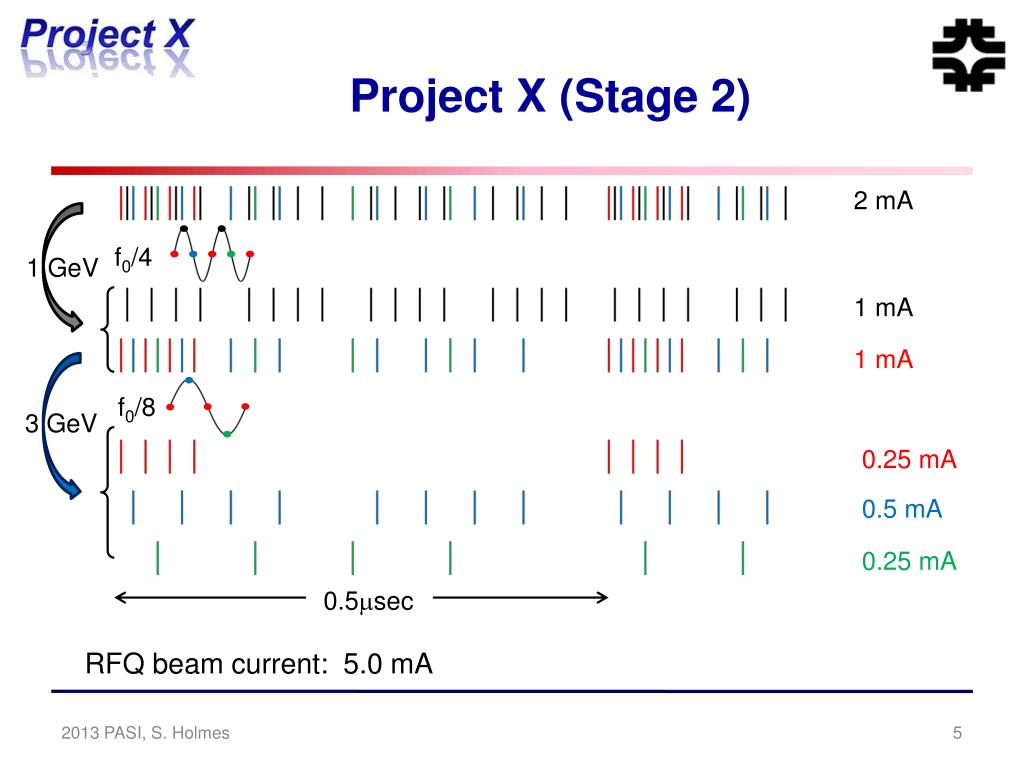 Project X

Project X (Stage 2)

2 mA

1 GeV

$f_0/4$

1 mA

1 mA

3 GeV

$f_0/8$

0.25 mA

0.5 mA

0.25 mA

0.5$\mu$sec

RFQ beam current: 5.0 mA

2013 PASI, S. Holmes

5